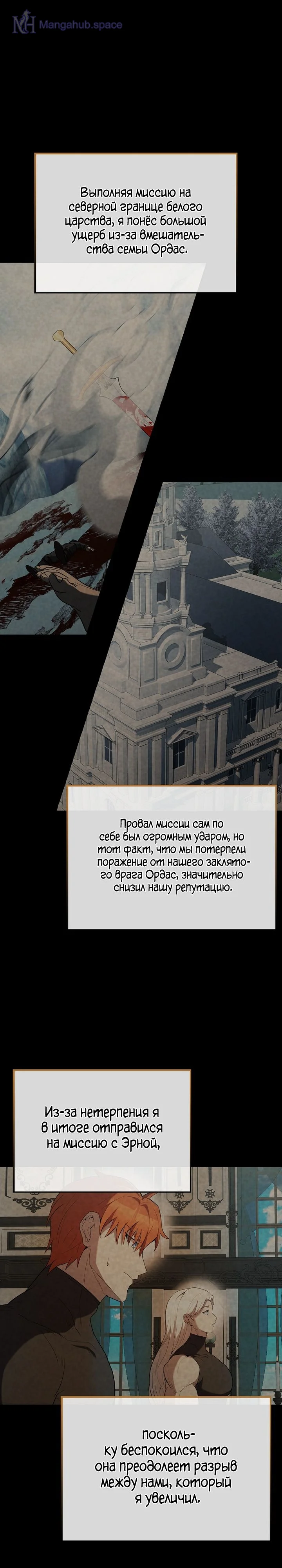 Mangahub.space

Выполняя миссию на северной границе белого царства, я понёс большой ущерб из-за вмешательства семьи Ордас.

Провал миссии сам по себе был огромным ударом, но тот факт, что мы потерпели поражение от нашего заклятого врага Ордас, значительно снизил нашу репутацию.

Из-за нетерпения я в итоге отправился на миссию с Эрной,

поскольку беспокоился, что она преодолеет разрыв между нами, который я увеличил.